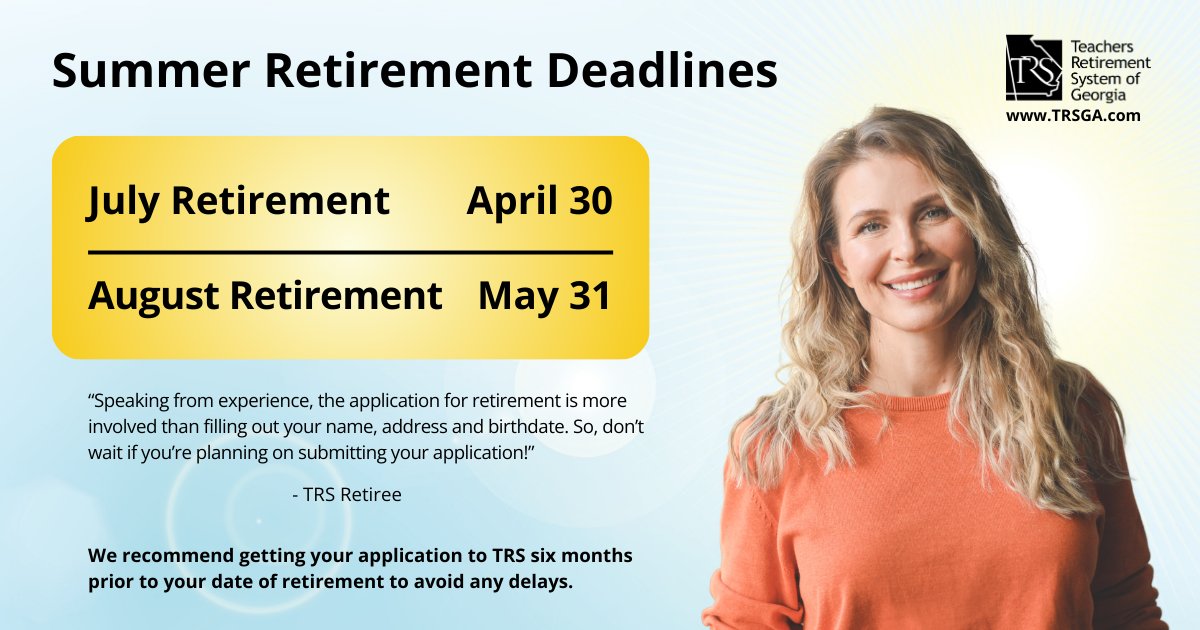 Summer Retirement Deadlines

TRS Teachers Retirement System of Georgia
www.TRSGA.com

| July Retirement | April 30 |
|---|---|
| August Retirement | May 31 |

“Speaking from experience, the application for retirement is more involved than filling out your name, address and birthdate. So, don’t wait if you’re planning on submitting your application!”

- TRS Retiree

We recommend getting your application to TRS six months prior to your date of retirement to avoid any delays.